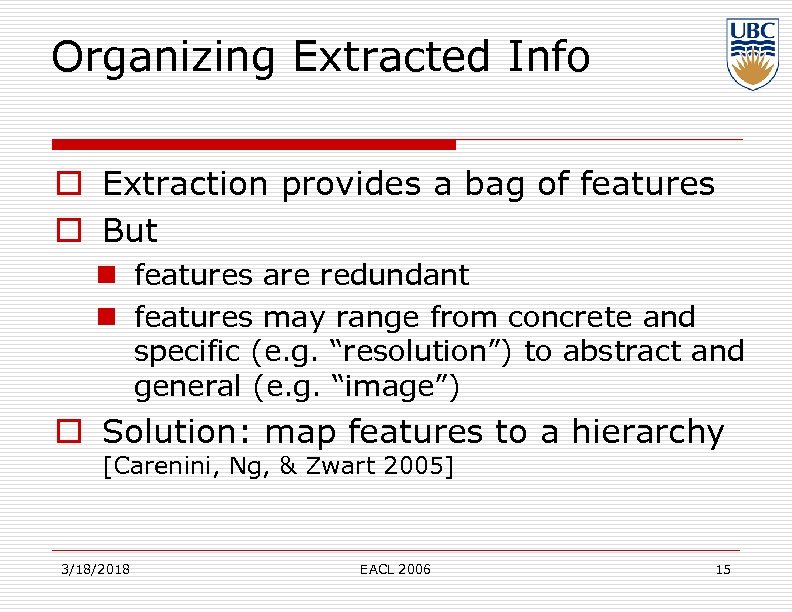 Organizing Extracted Info

UBC

Extraction provides a bag of features

But

features are redundant

features may range from concrete and specific (e.g. “resolution”) to abstract and general (e.g. “image”)

Solution: map features to a hierarchy [Carenini, Ng, & Zwart 2005]

3/18/2018 EACL 2006 15